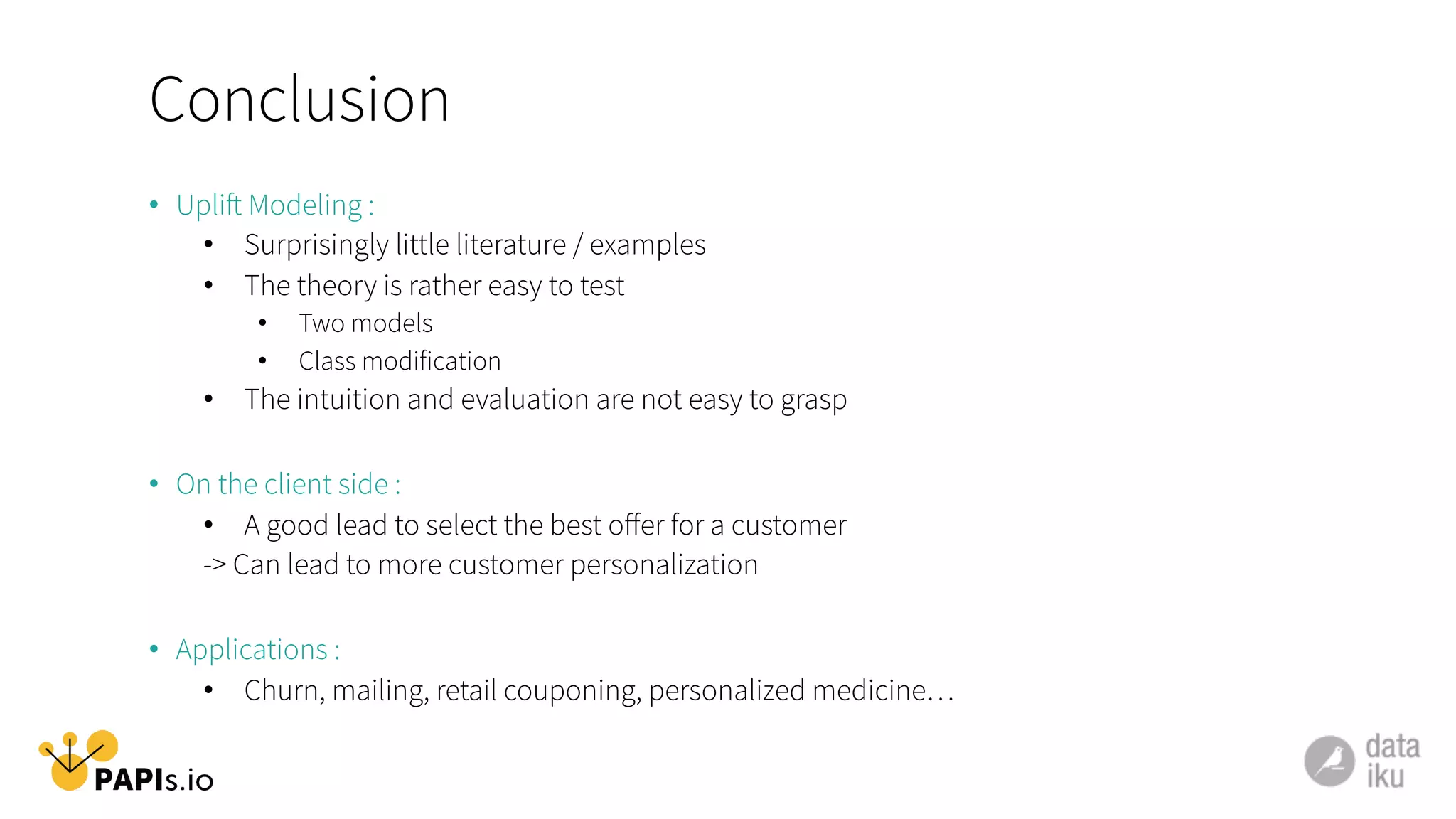 Conclusion

• Uplift Modeling :
  • Surprisingly little literature / examples
  • The theory is rather easy to test
    • Two models
    • Class modification
  • The intuition and evaluation are not easy to grasp

• On the client side :
  • A good lead to select the best offer for a customer
  -> Can lead to more customer personalization

• Applications :
  • Churn, mailing, retail couponing, personalized medicine…

PAPIs.io

data
iku